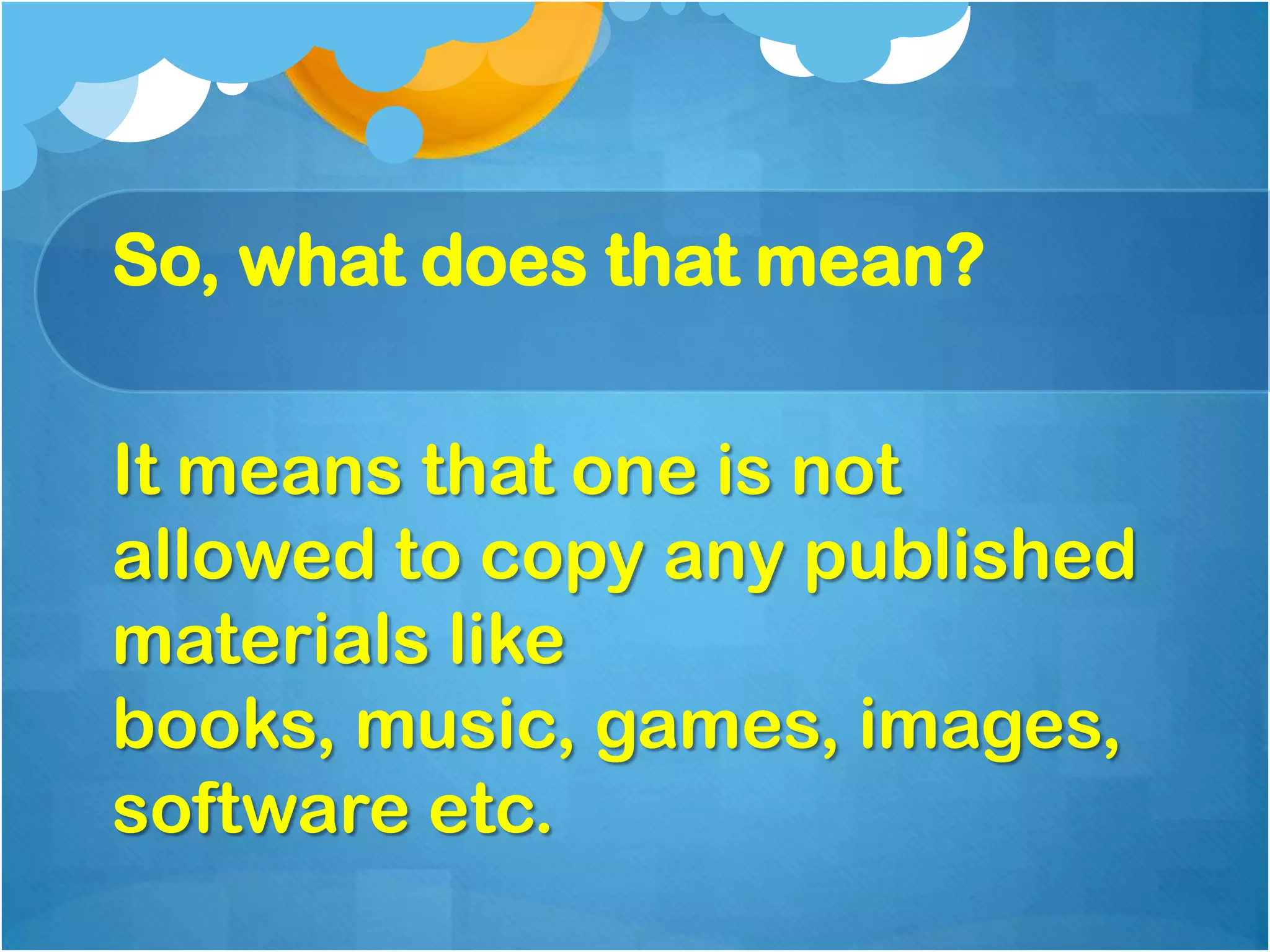 So, what does that mean?

It means that one is not allowed to copy any published materials like books, music, games, images, software etc.